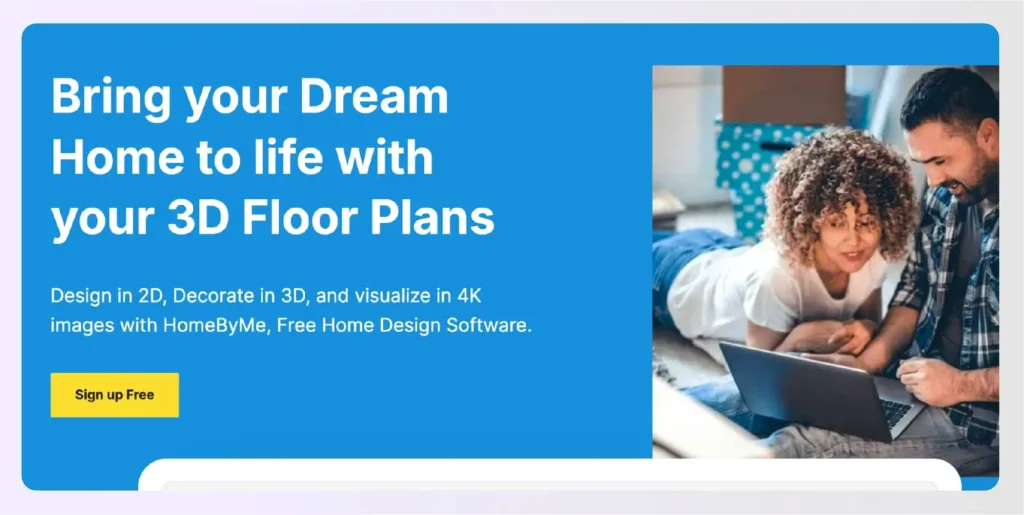 Bring your Dream Home to life with your 3D Floor Plans

Design in 2D, Decorate in 3D, and visualize in 4K images with HomeByMe, Free Home Design Software.

Sign up Free